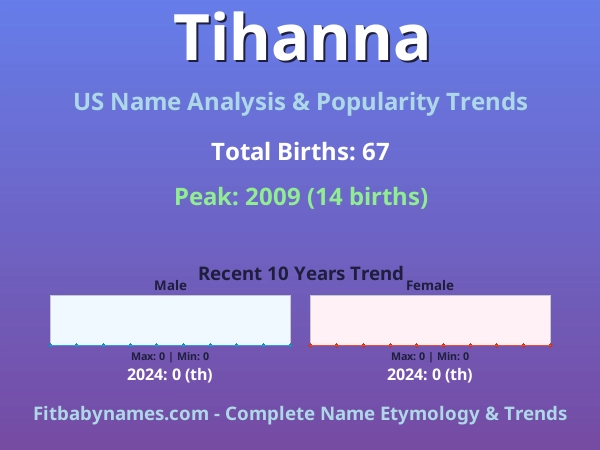 Tihanna

US Name Analysis & Popularity Trends

Total Births: 67

Peak: 2009 (14 births)

Recent 10 Years Trend

Male

Max: 0 | Min: 0

2024: 0 (th)

Female

Max: 0 | Min: 0

2024: 0 (th)

Fitbabynames.com - Complete Name Etymology & Trends